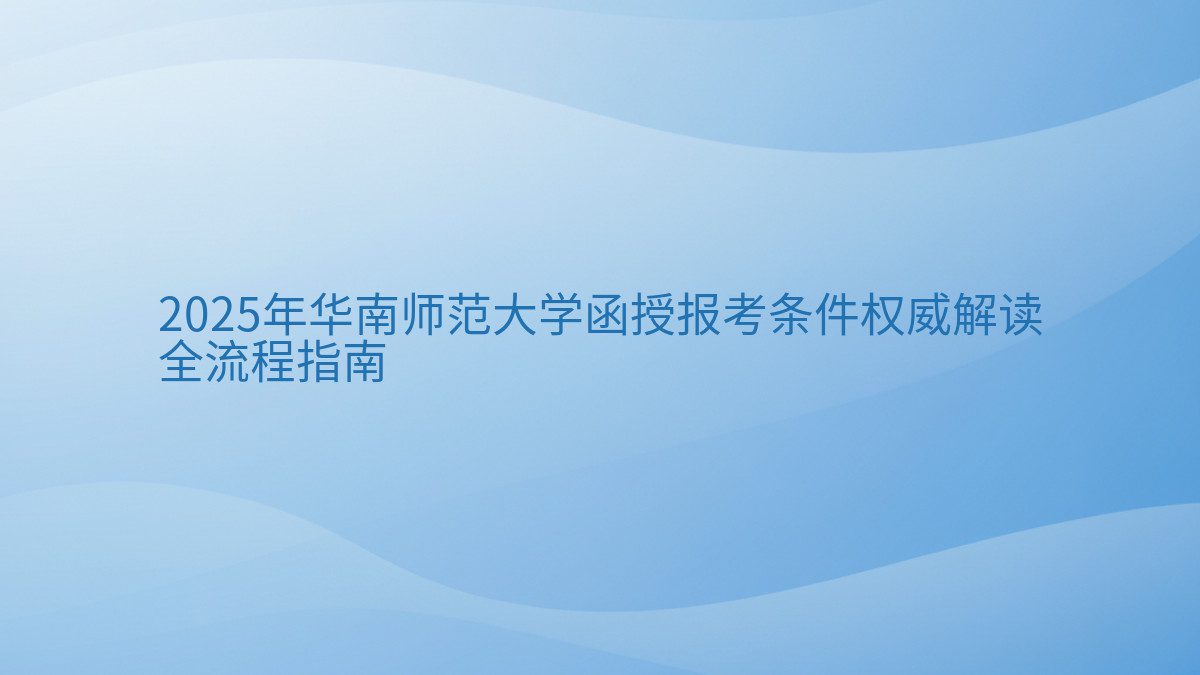 2025年华南师范大学函授报考条件权威解读全流程指南